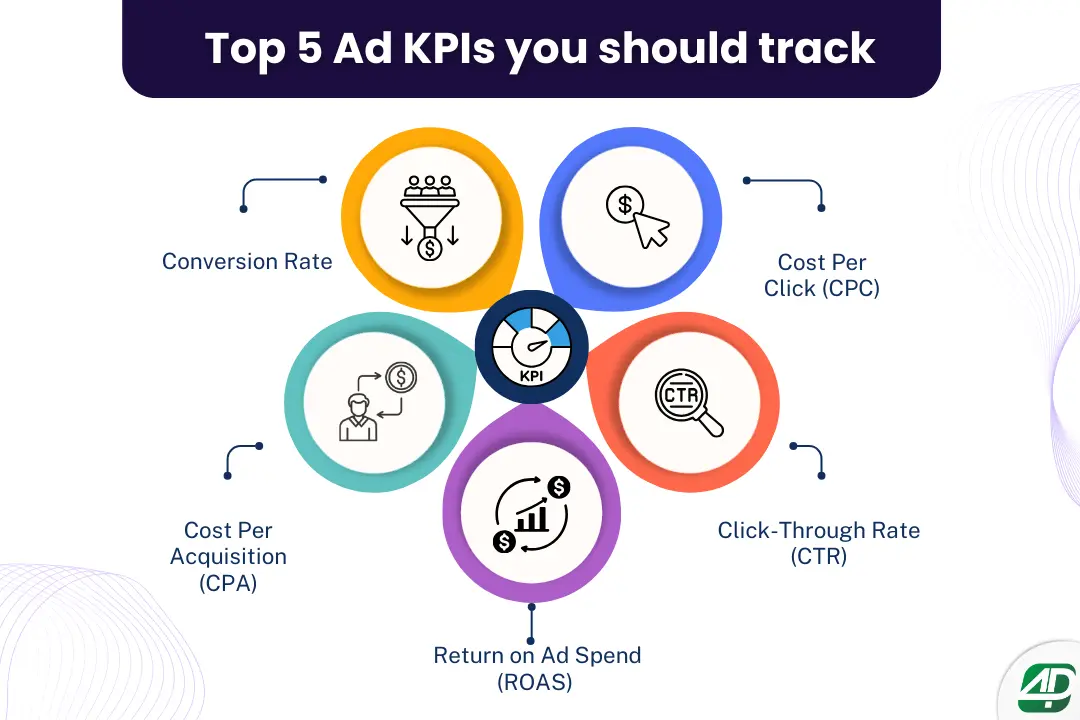 Top 5 Ad KPIs you should track

Conversion Rate

Cost Per Click (CPC)

KPI

CTR

Cost Per Acquisition (CPA)

Click-Through Rate (CTR)

Return on Ad Spend (ROAS)

AD